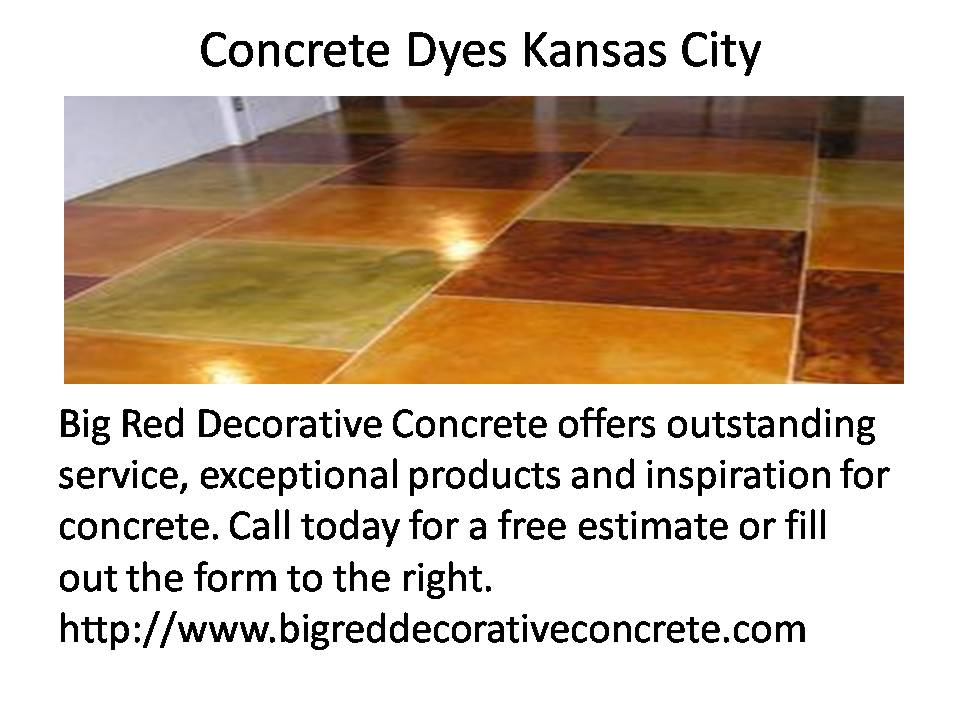 Concrete Dyes Kansas City

Big Red Decorative Concrete offers outstanding service, exceptional products and inspiration for concrete. Call today for a free estimate or fill out the form to the right.
http://www.bigreddecorativeconcrete.com